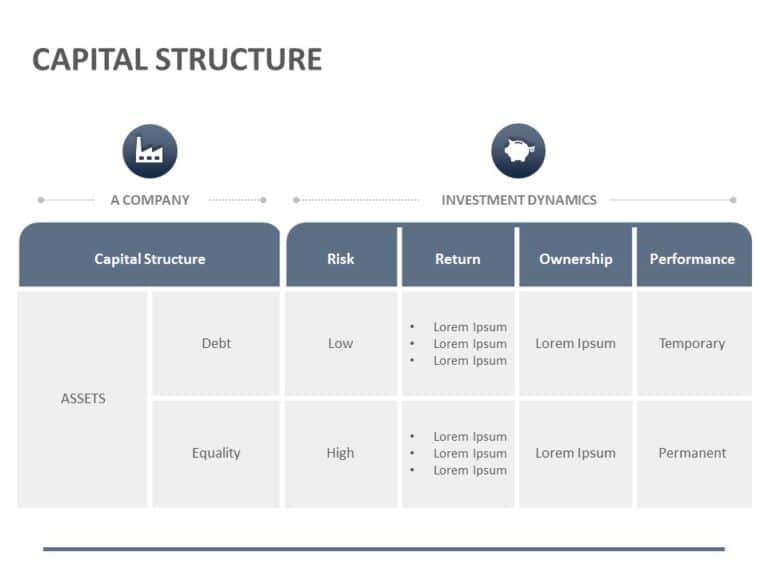 CAPITAL STRUCTURE

A COMPANY

INVESTMENT DYNAMICS

| Capital Structure | | Risk | Return | Ownership | Performance |
|---|---|---|---|---|---|
| ASSETS | Debt | Low | • Lorem Ipsum • Lorem Ipsum • Lorem Ipsum | Lorem Ipsum | Temporary |
| | Equality | High | • Lorem Ipsum • Lorem Ipsum • Lorem Ipsum | Lorem Ipsum | Permanent |